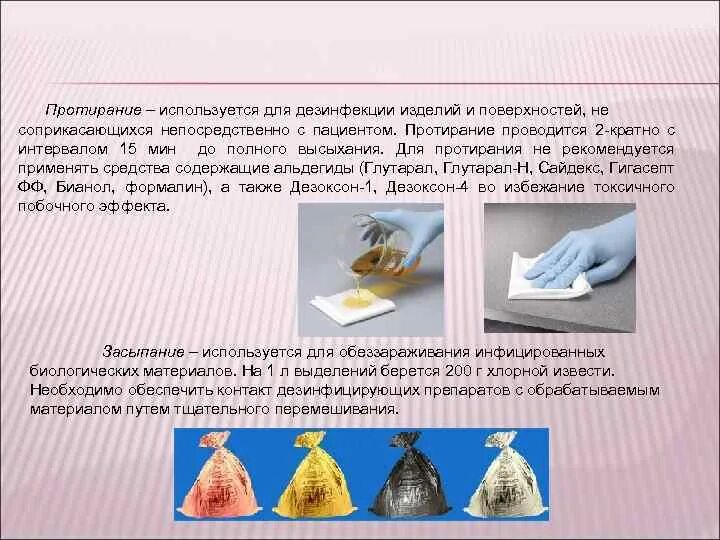 Протирание – используется для дезинфекции изделий и поверхностей, не соприкасающихся непосредственно с пациентом. Протирание проводится 2-кратно с интервалом 15 мин до полного высыхания. Для протирания не рекомендуется применять средства содержащие альдегиды (Глутарал, Глутарал-Н, Сайдекс, Гигасепт ФФ, Бианол, формалин), а также Дезоксон-1, Дезоксон-4 во избежание токсичного побочного эффекта.

Засыпание – используется для обеззараживания инфицированных биологических материалов. На 1 л выделений берется 200 г хлорной извести. Необходимо обеспечить контакт дезинфицирующих препаратов с обрабатываемым материалом путем тщательного перемешивания.